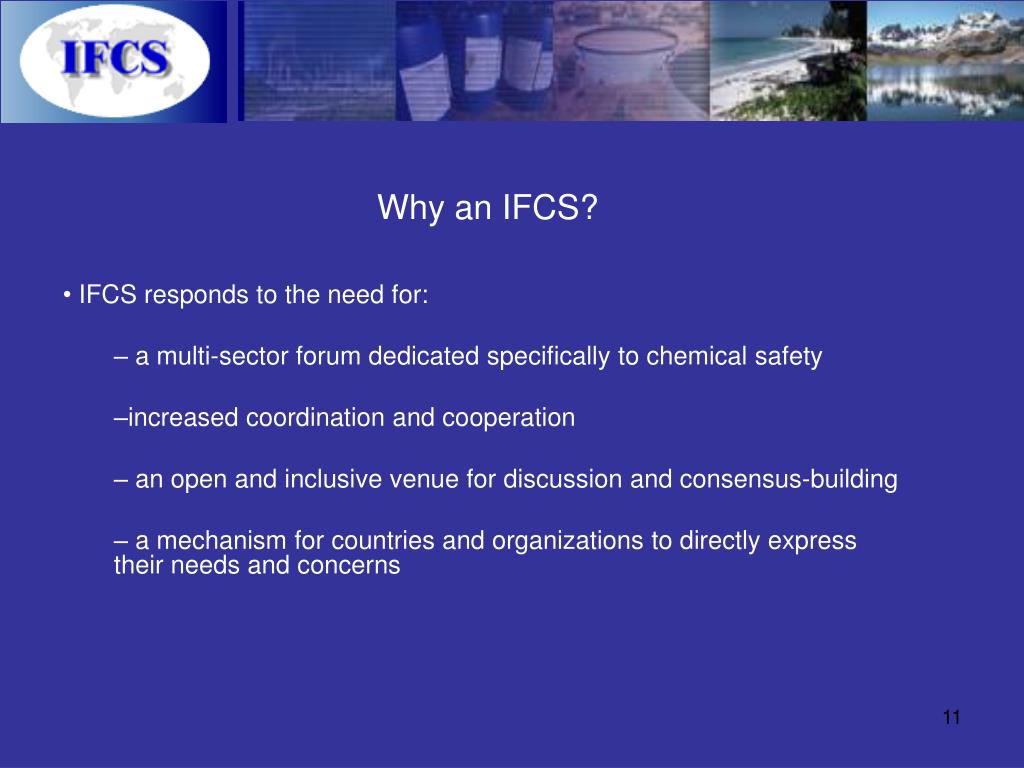 IFCS

Why an IFCS?

• IFCS responds to the need for:

– a multi-sector forum dedicated specifically to chemical safety

–increased coordination and cooperation

– an open and inclusive venue for discussion and consensus-building

– a mechanism for countries and organizations to directly express their needs and concerns

11